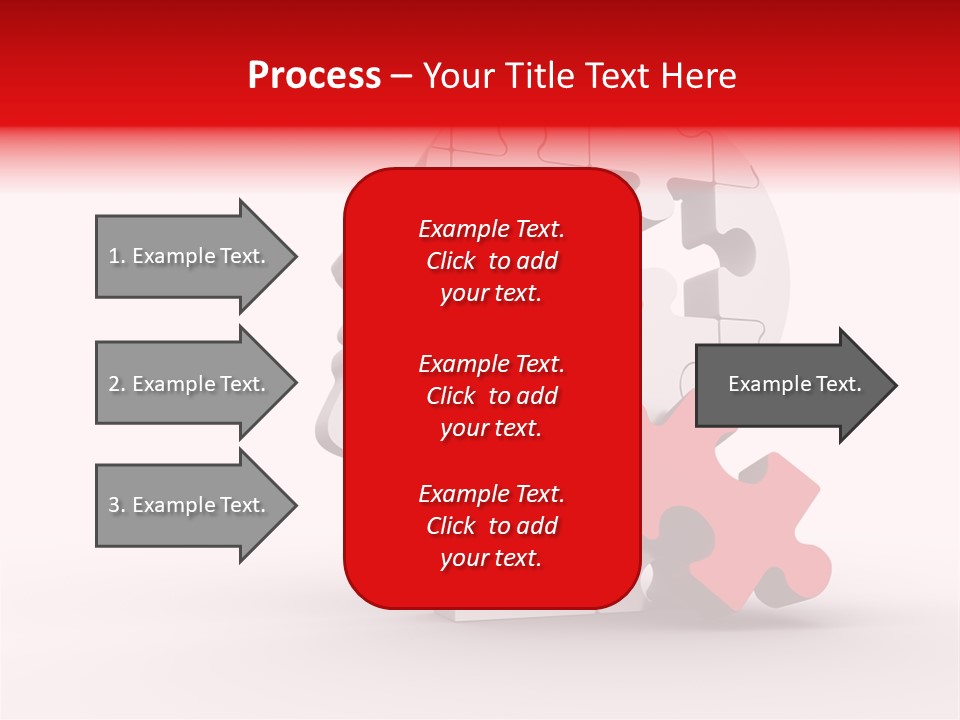 Process – Your Title Text Here

1. Example Text.

2. Example Text.

3. Example Text.

Example Text. Click to add your text.

Example Text. Click to add your text.

Example Text. Click to add your text.

Example Text.